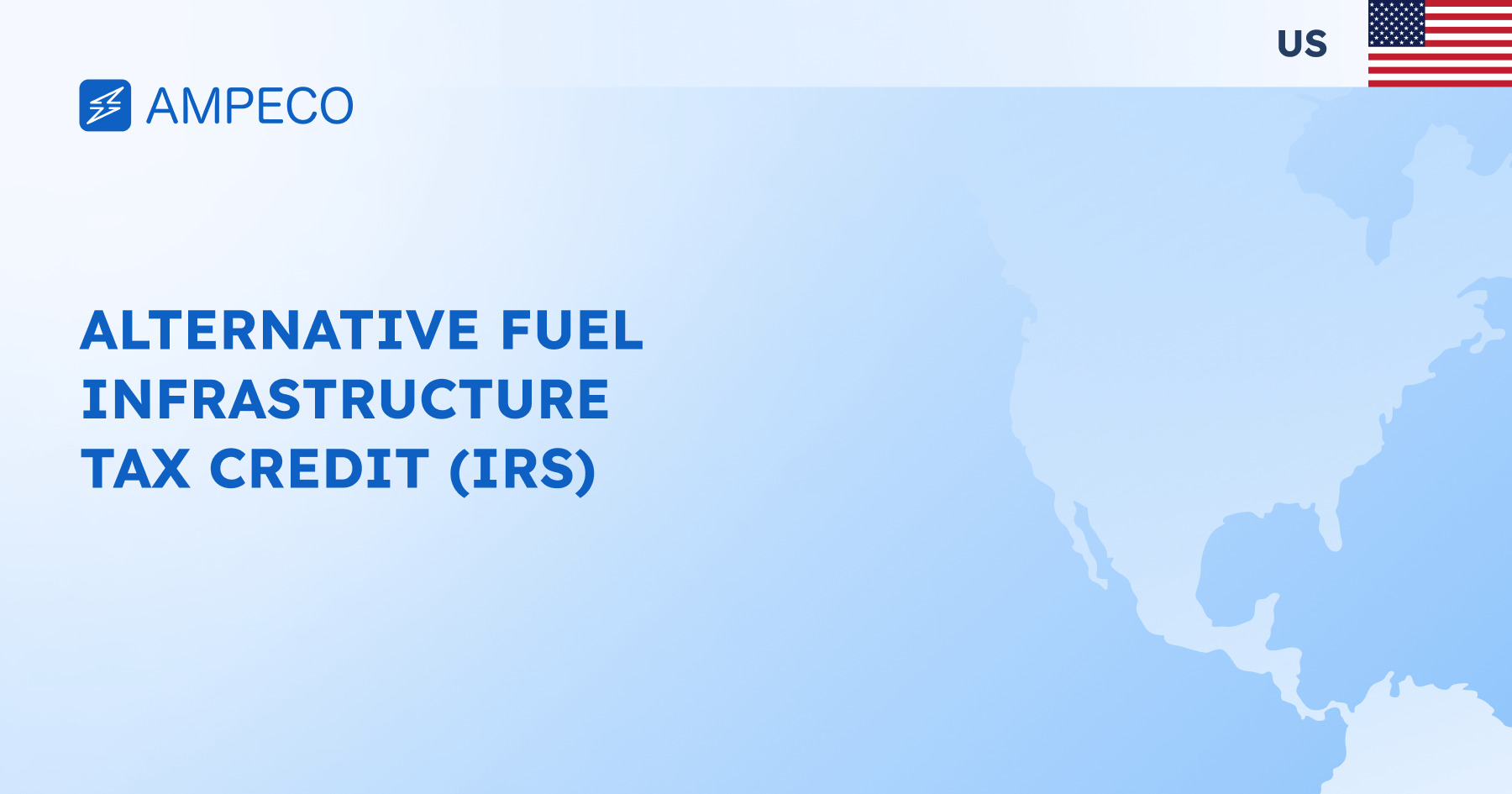 US

AMPECO

ALTERNATIVE FUEL INFRASTRUCTURE TAX CREDIT (IRS)